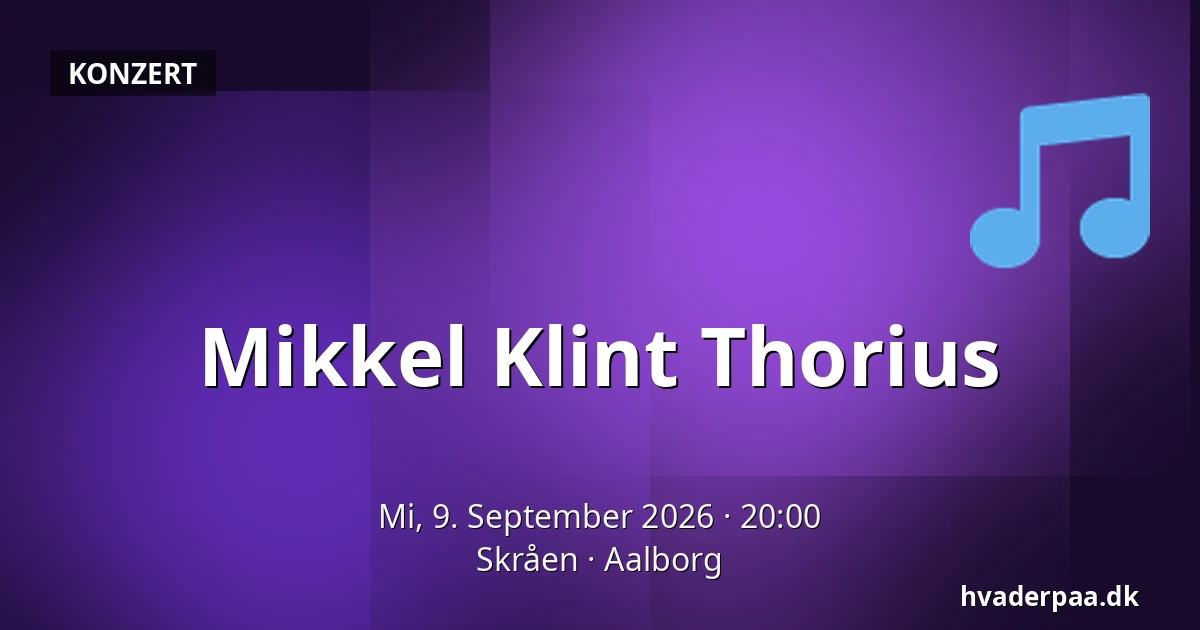 KONZERT

Mikkel Klint Thorius

Mi, 9. September 2026 · 20:00
Skråen · Aalborg

hvaderpaa.dk